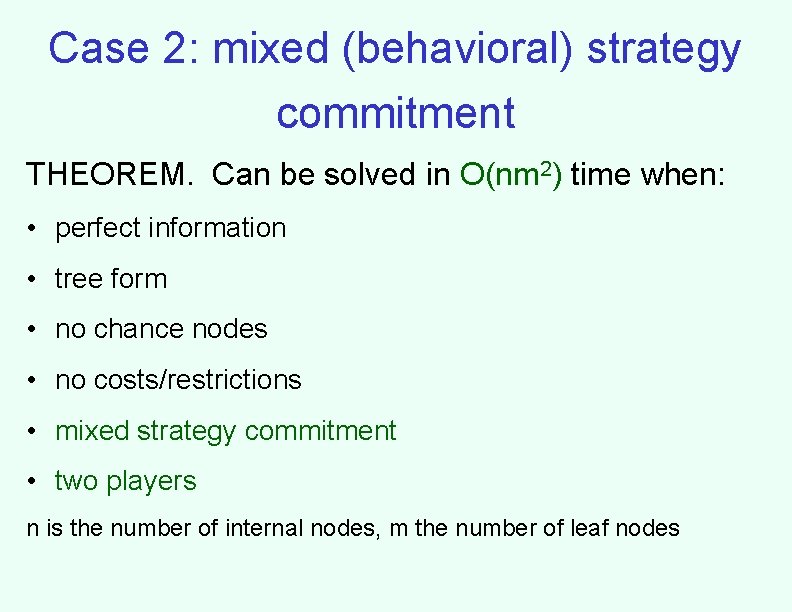 Case 2: mixed (behavioral) strategy commitment

THEOREM. Can be solved in $O(nm^2)$ time when:

• perfect information
• tree form
• no chance nodes
• no costs/restrictions
• mixed strategy commitment
• two players

n is the number of internal nodes, m the number of leaf nodes